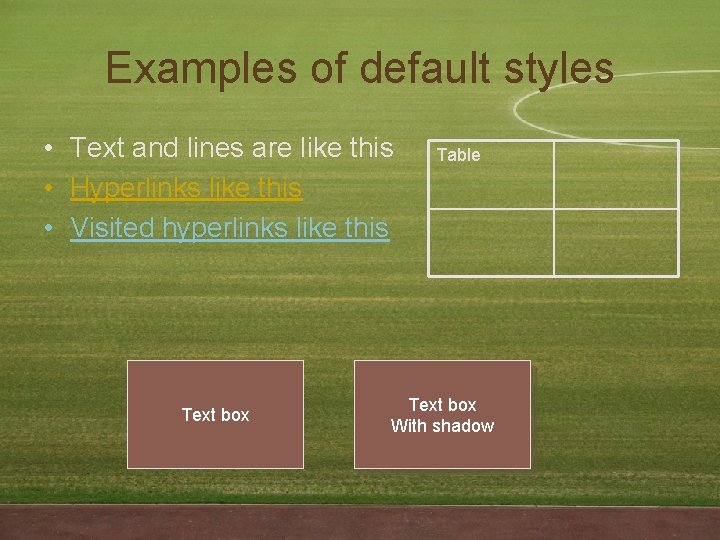 Examples of default styles

• Text and lines are like this
• Hyperlinks like this
• Visited hyperlinks like this

| Table | |
|---|---|
| | |

Text box

Text box
With shadow